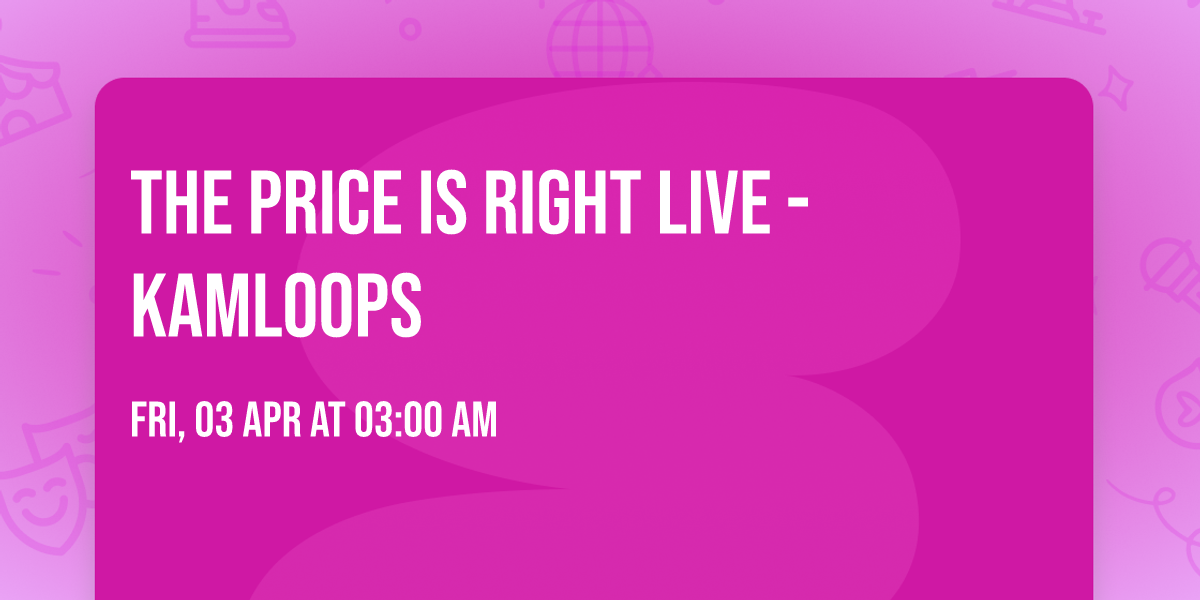 THE PRICE IS RIGHT LIVE - KAMLOOPS

FRI, 03 APR AT 03:00 AM